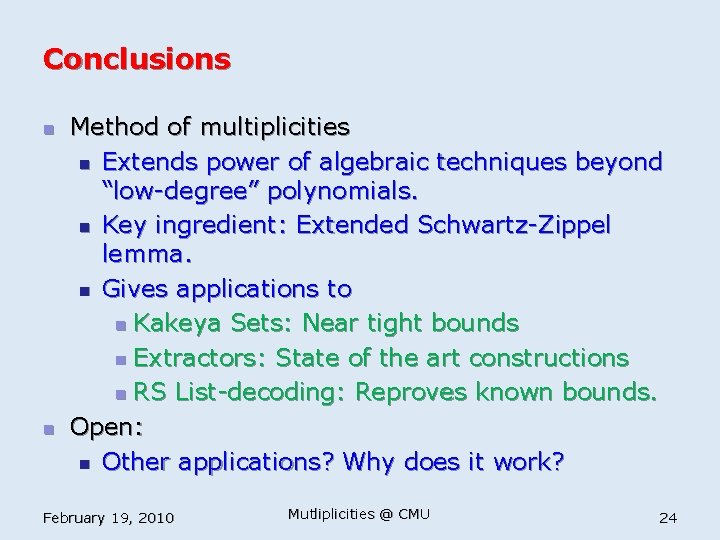 Conclusions

- Method of multiplicities
  - Extends power of algebraic techniques beyond “low-degree” polynomials.
  - Key ingredient: Extended Schwartz-Zippel lemma.
  - Gives applications to
    - Kakeya Sets: Near tight bounds
    - Extractors: State of the art constructions
    - RS List-decoding: Reproves known bounds.
- Open:
  - Other applications? Why does it work?

February 19, 2010

Mutliplicities @ CMU

24